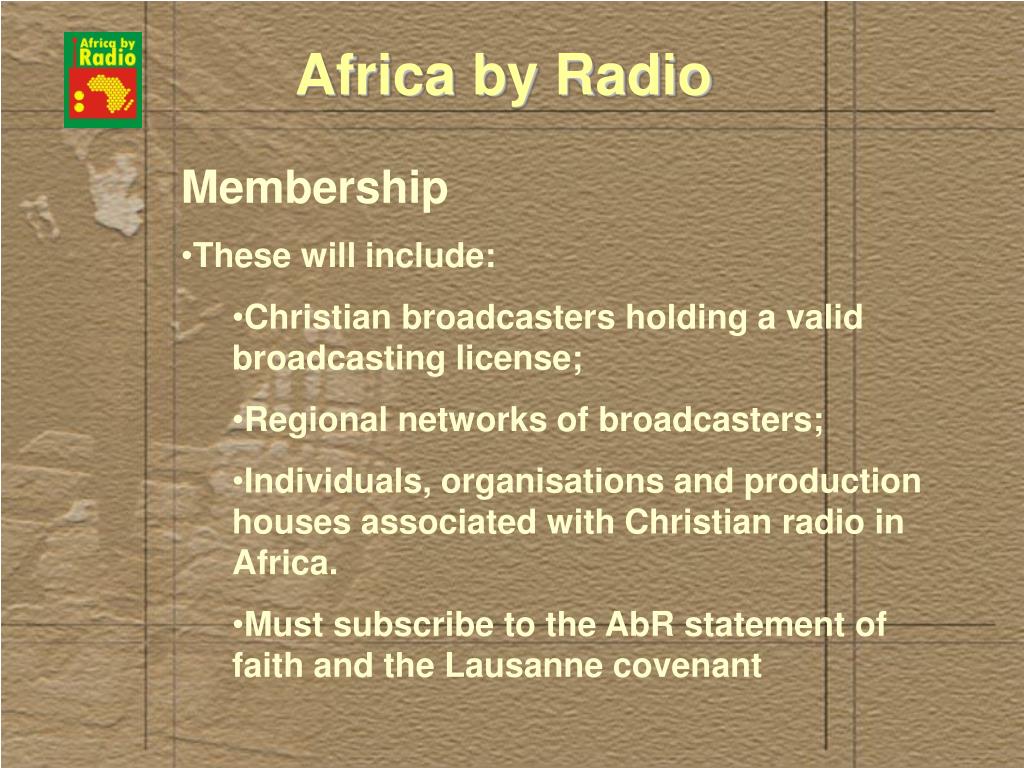 Africa by Radio

Africa by Radio

Membership

•These will include:

•Christian broadcasters holding a valid broadcasting license;

•Regional networks of broadcasters;

•Individuals, organisations and production houses associated with Christian radio in Africa.

•Must subscribe to the AbR statement of faith and the Lausanne covenant